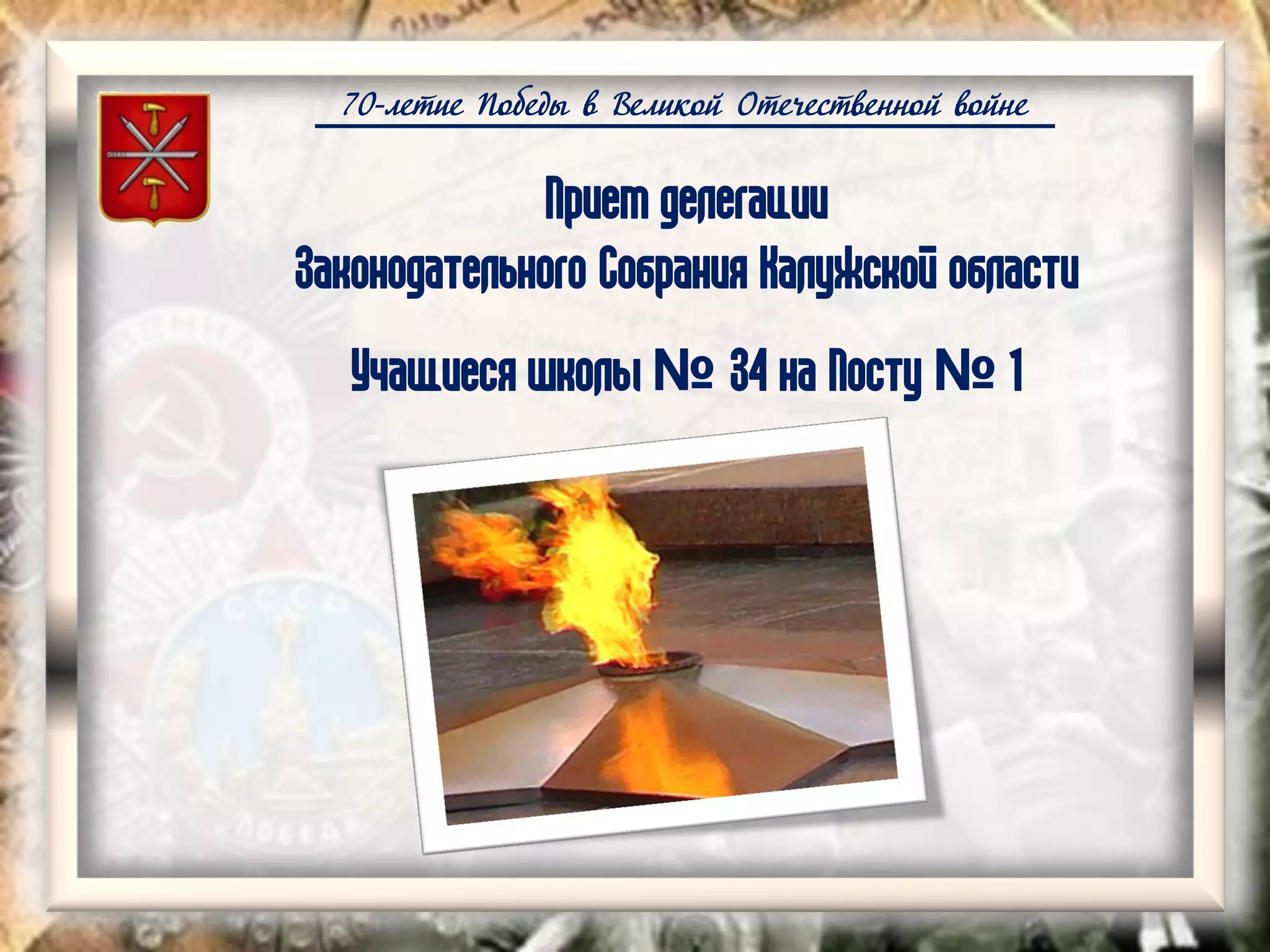 70-летие Победы в Великой Отечественной войне

Прием делегации
Законодательного Собрания Калужской области

Учащиеся школы № 34 на Посту № 1